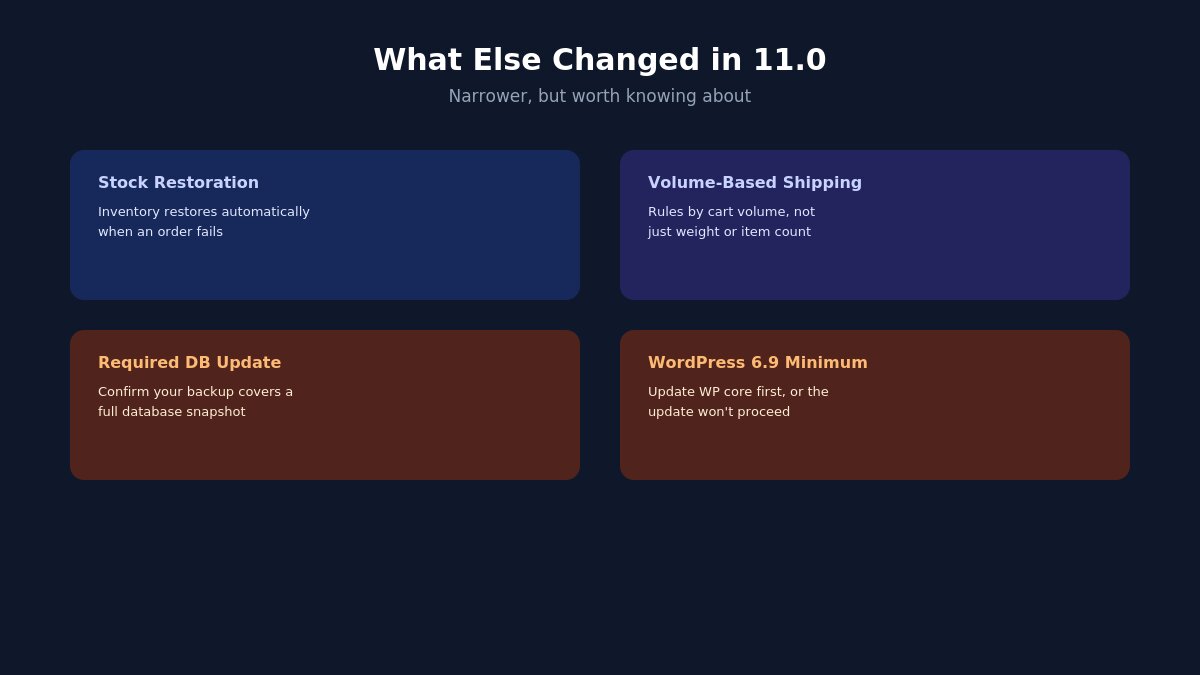 What Else Changed in 11.0
Narrower, but worth knowing about

Stock Restoration
Inventory restores automatically when an order fails

Volume-Based Shipping
Rules by cart volume, not just weight or item count

Required DB Update
Confirm your backup covers a full database snapshot

WordPress 6.9 Minimum
Update WP core first, or the update won't proceed